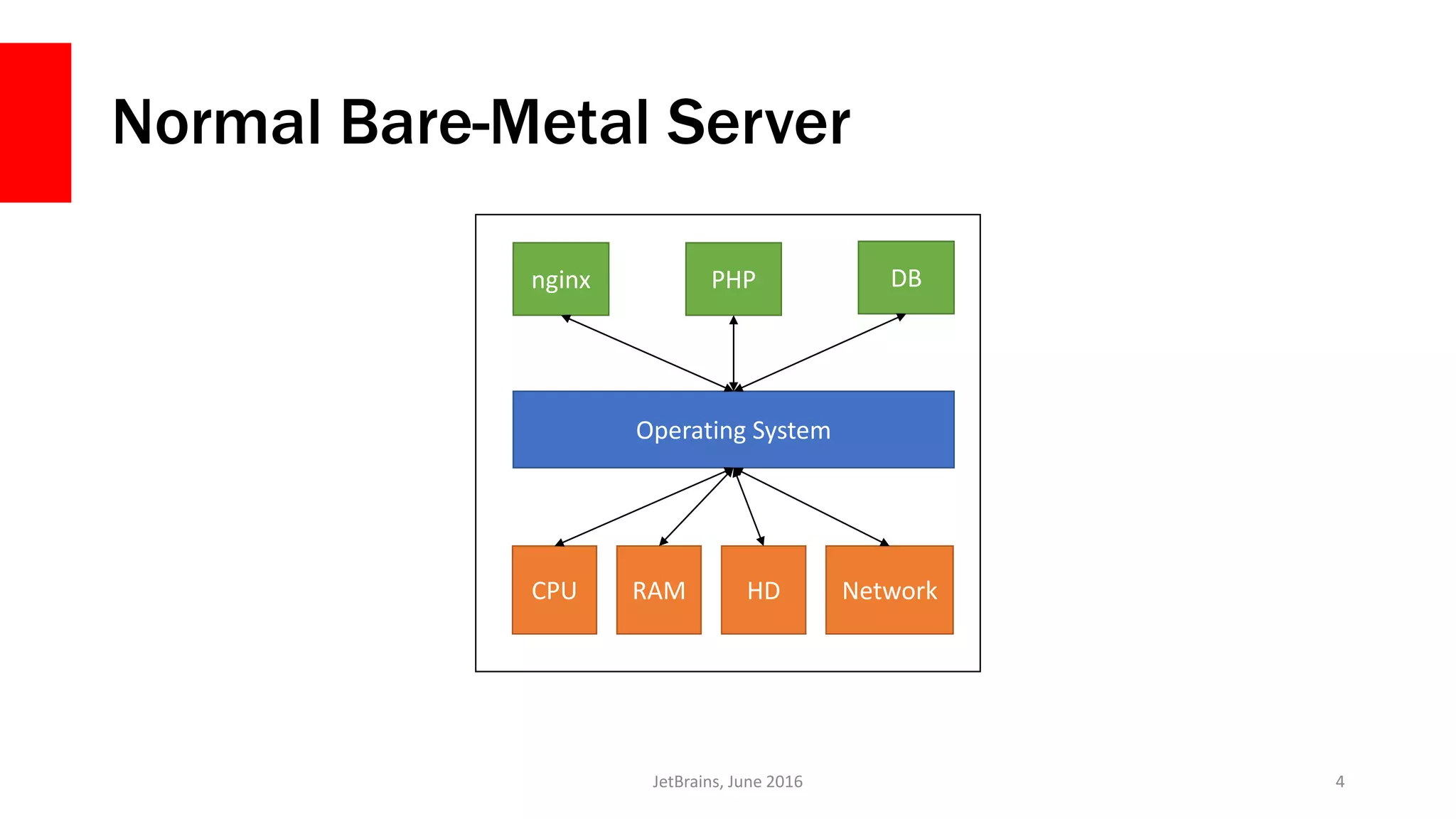 Normal Bare-Metal Server

nginx

PHP

DB

Operating System

CPU

RAM

HD

Network

JetBrains, June 2016

4